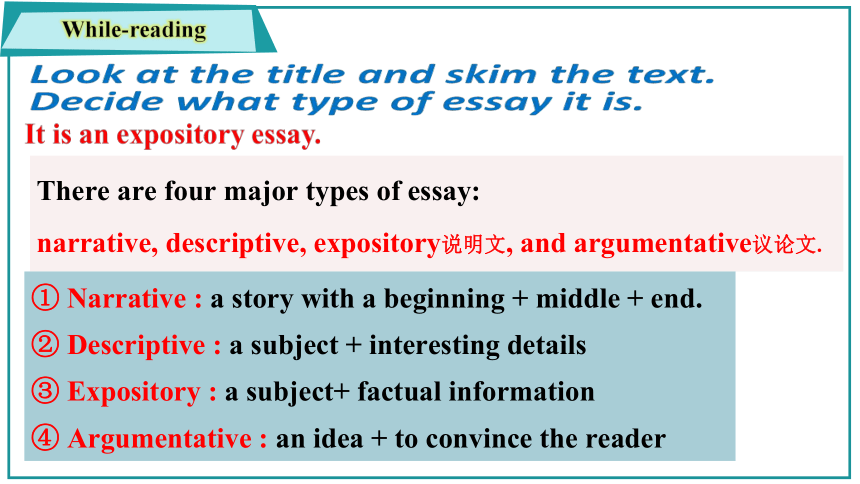 While-reading

Look at the title and skim the text. Decide what type of essay it is.

It is an expository essay.

There are four major types of essay:

narrative, descriptive, expository说明文, and argumentative议论文.

① Narrative : a story with a beginning + middle + end.

② Descriptive : a subject + interesting details

③ Expository : a subject+ factual information

④ Argumentative : an idea + to convince the reader